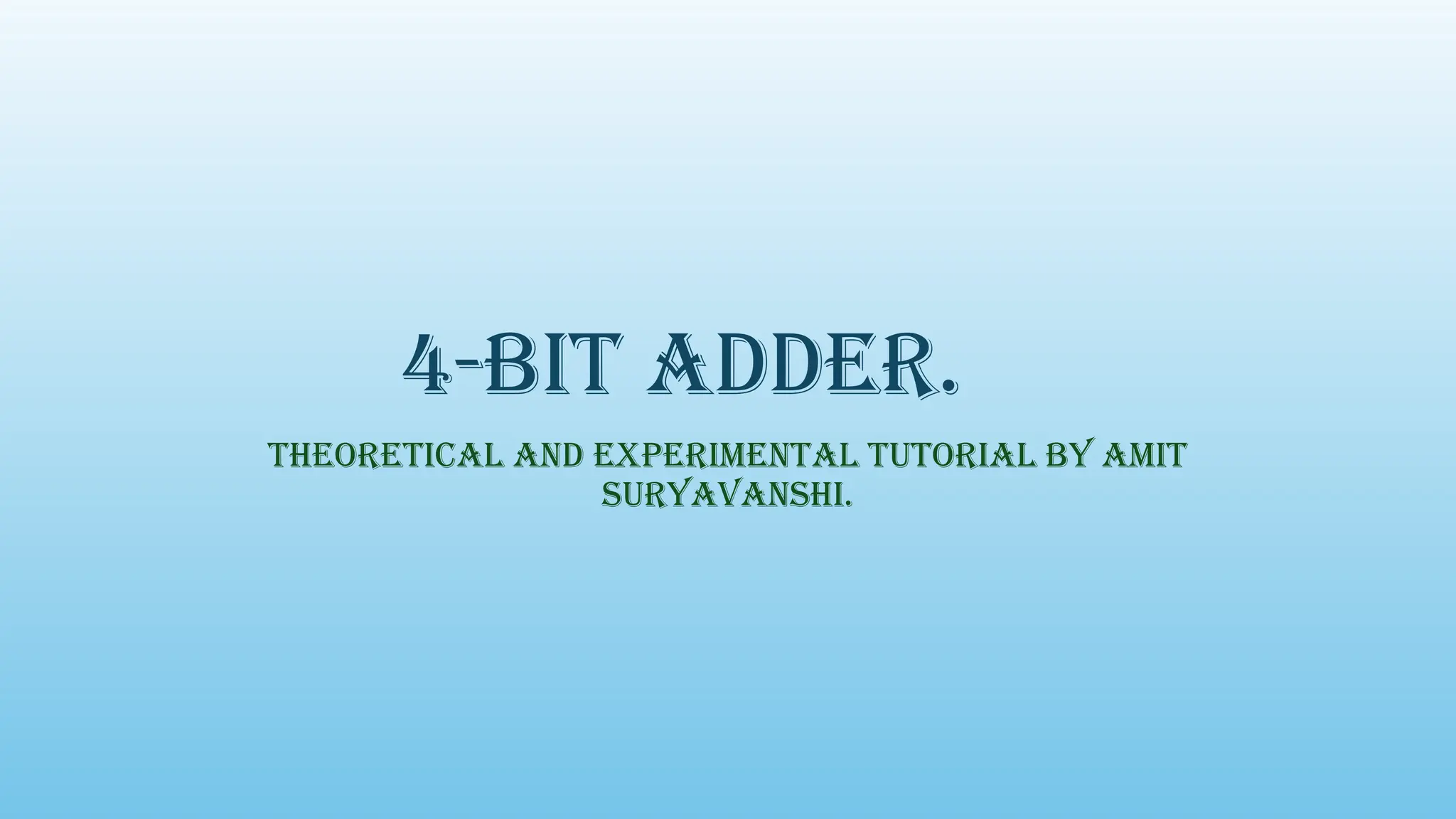 4-BIT ADDER.

THEORETICAL AND EXPERIMENTAL TUTORIAL BY AMIT SURYAVANSHI.